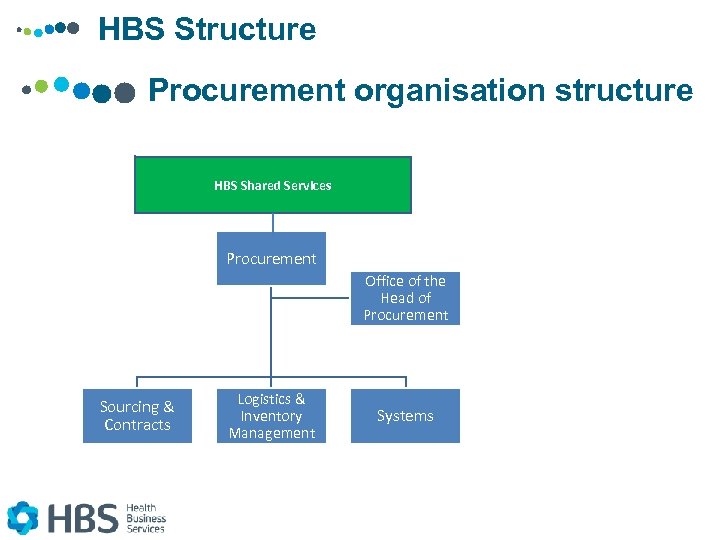 HBS Structure

Procurement organisation structure

HBS Shared Services

Procurement

Office of the Head of Procurement

Sourcing & Contracts

Logistics & Inventory Management

Systems

HBS Health Business Services